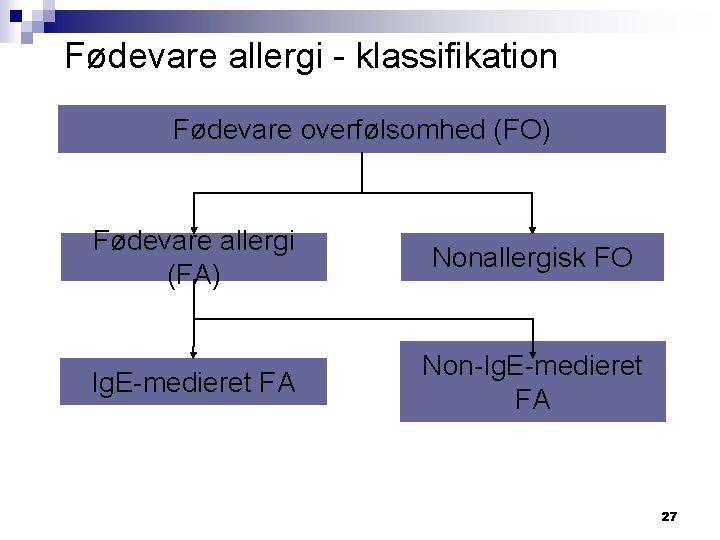 Fødevare allergi - klassifikation

Fødevare overfølsomhed (FO)

Fødevare allergi (FA)

Nonallergisk FO

IgE-medieret FA

Non-IgE-medieret FA

27